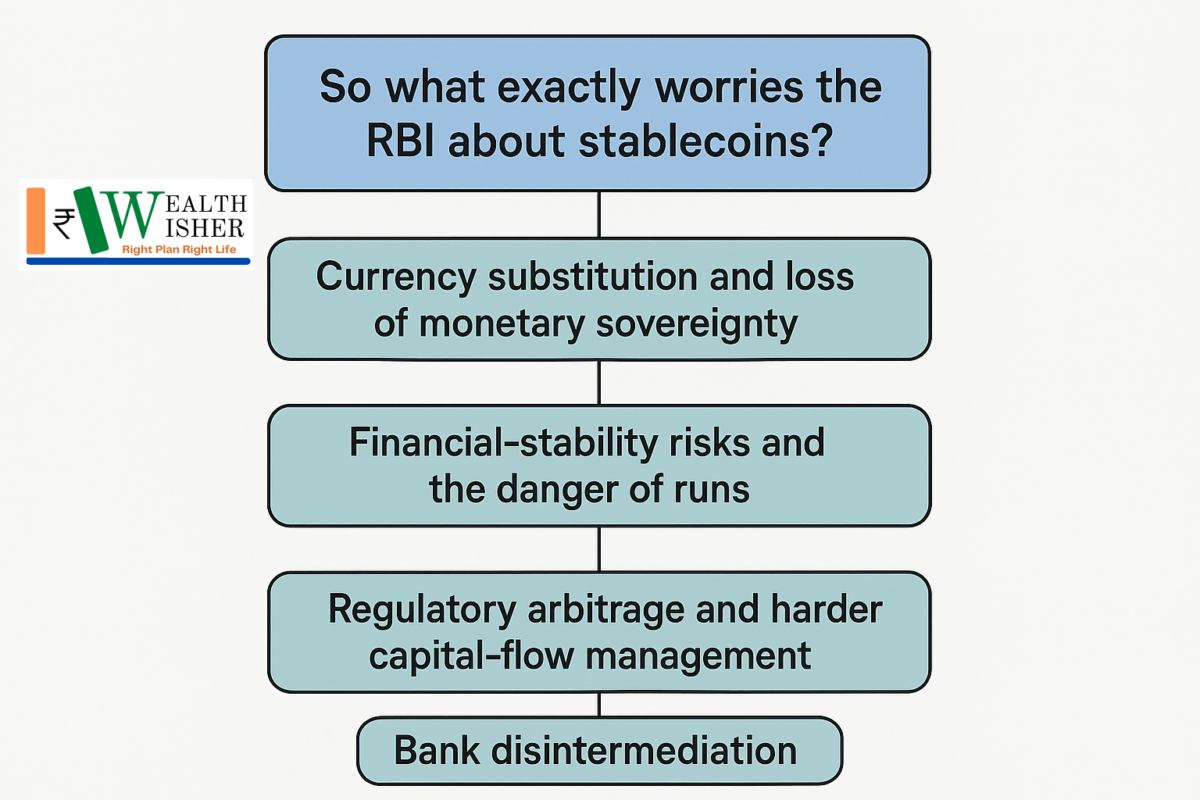 So what exactly worries the RBI about stablecoins?

₹ WEALTH WISHER
Right Plan Right Life

Currency substitution and loss of monetary sovereignty

Financial-stability risks and the danger of runs

Regulatory arbitrage and harder capital-flow management

Bank disintermediation